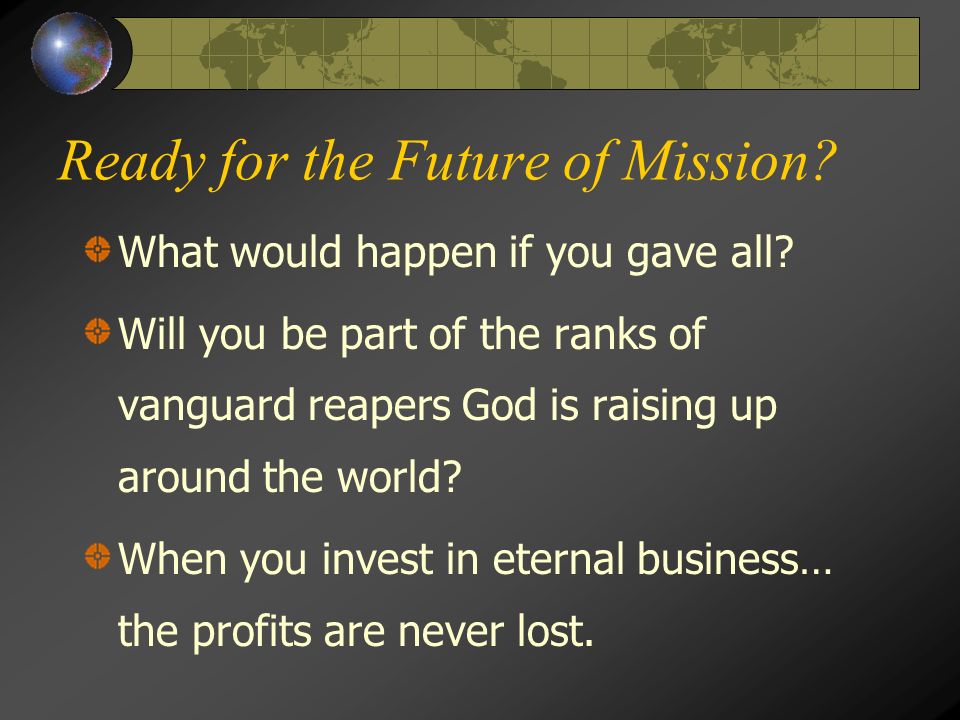 Ready for the Future of Mission?

What would happen if you gave all?

Will you be part of the ranks of vanguard reapers God is raising up around the world?

When you invest in eternal business… the profits are never lost.